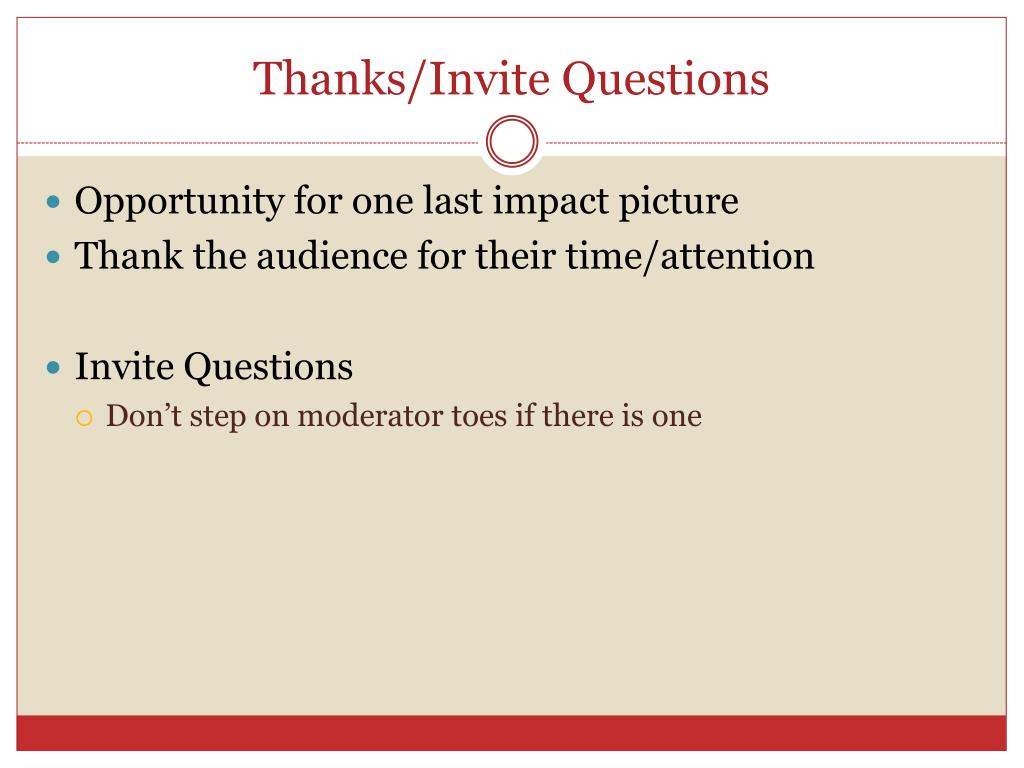 Thanks/Invite Questions

Opportunity for one last impact picture
Thank the audience for their time/attention

Invite Questions
Don’t step on moderator toes if there is one